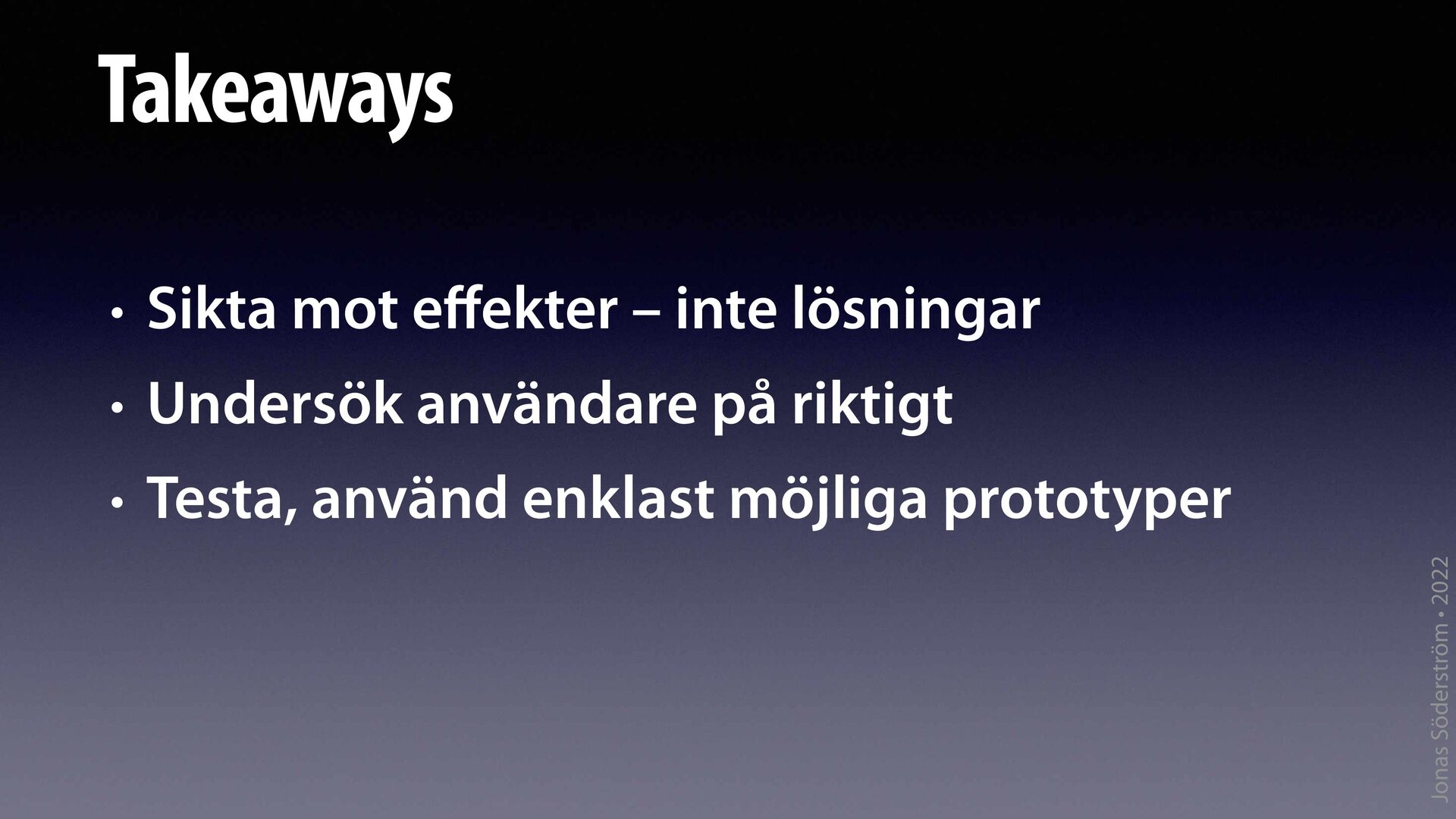 Takeaways

• Sikta mot effekter – inte lösningar
• Undersök användare på riktigt
• Testa, använd enklast möjliga prototyper

Jonas Söderström • 2022